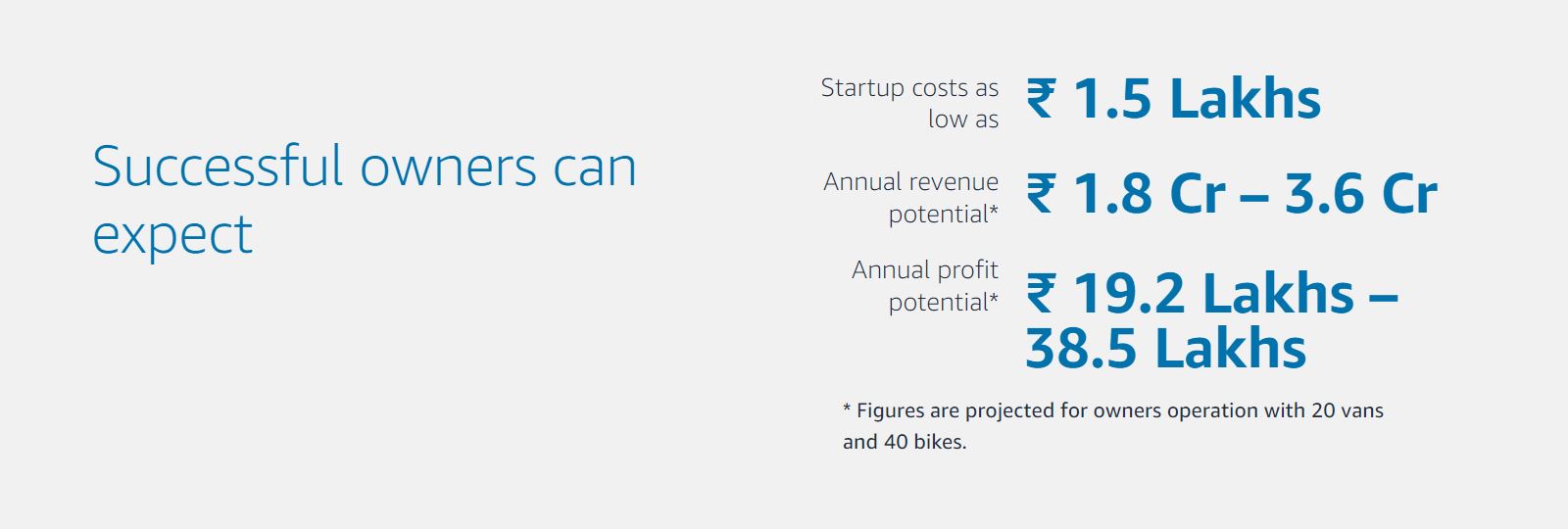 Successful owners can expect

Startup costs as low as ₹ 1.5 Lakhs

Annual revenue potential* ₹ 1.8 Cr – 3.6 Cr

Annual profit potential* ₹ 19.2 Lakhs – 38.5 Lakhs

* Figures are projected for owners operation with 20 vans and 40 bikes.